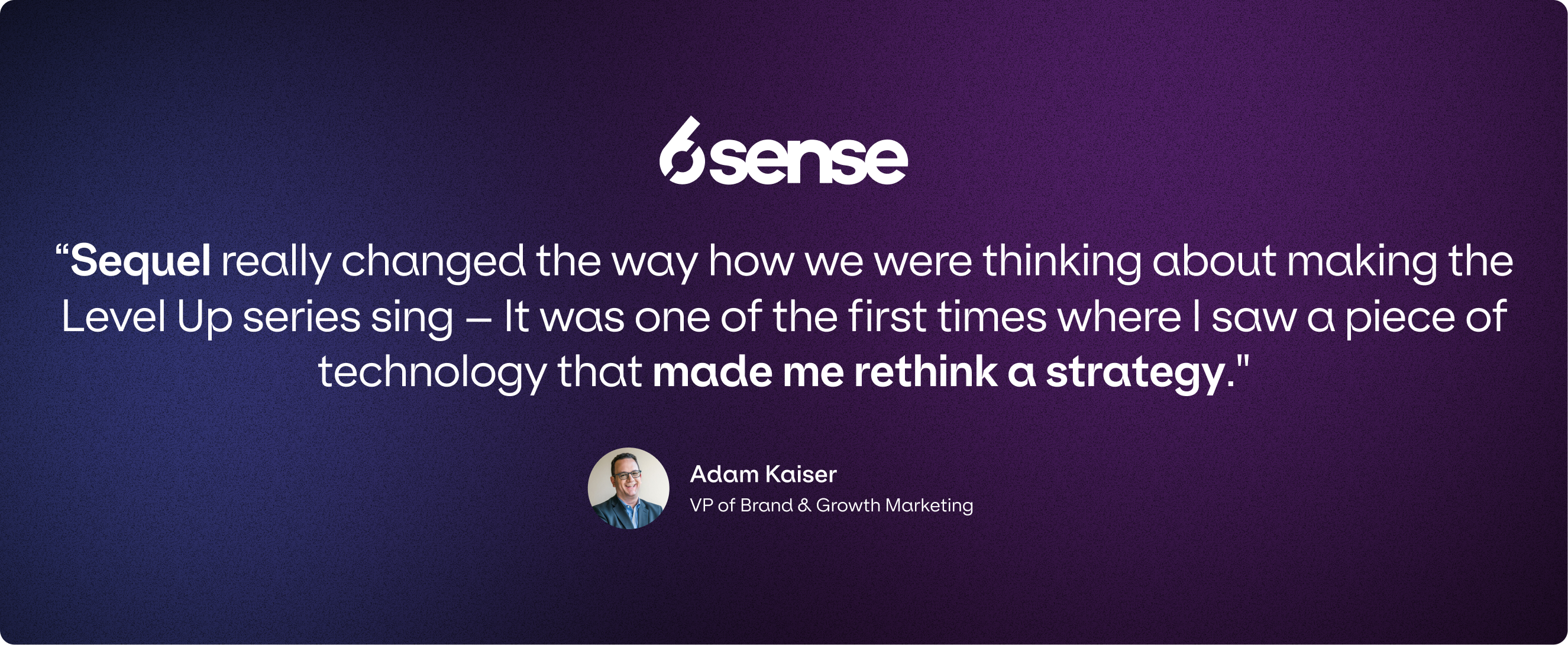 6sense

“Sequel really changed the way how we were thinking about making the Level Up series sing – It was one of the first times where I saw a piece of technology that made me rethink a strategy."

Adam Kaiser
VP of Brand & Growth Marketing